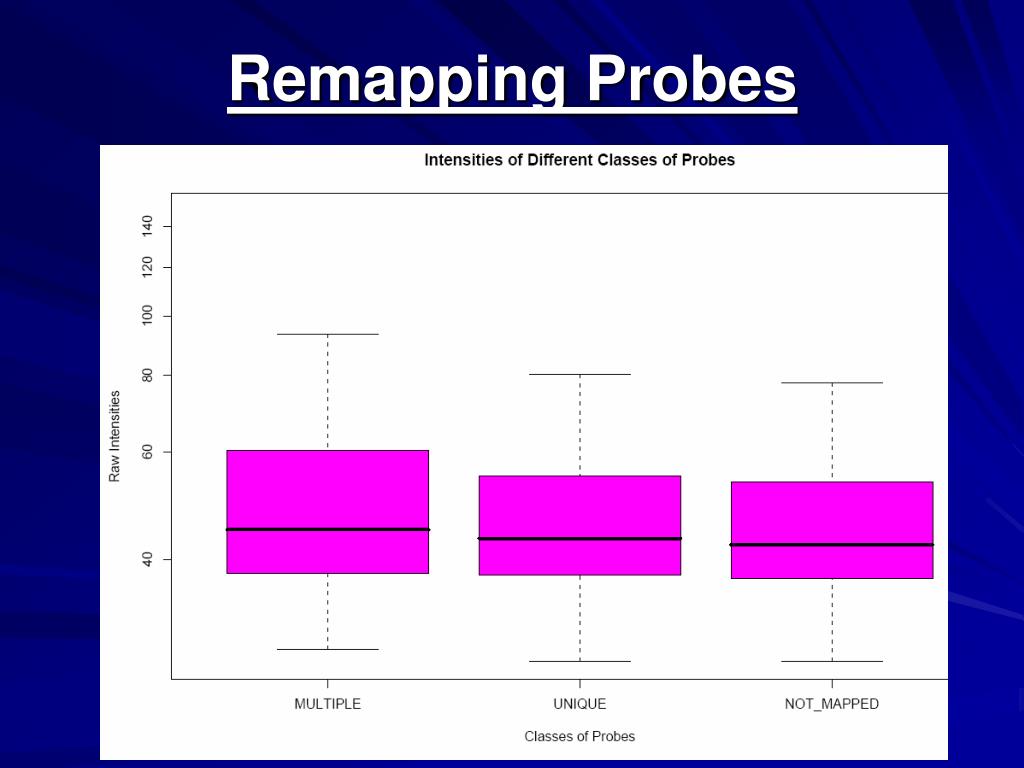 Remapping Probes

Intensities of Different Classes of Probes

Raw Intensities

140
120
100
80
60
40

MULTIPLE
UNIQUE
NOT_MAPPED

Classes of Probes